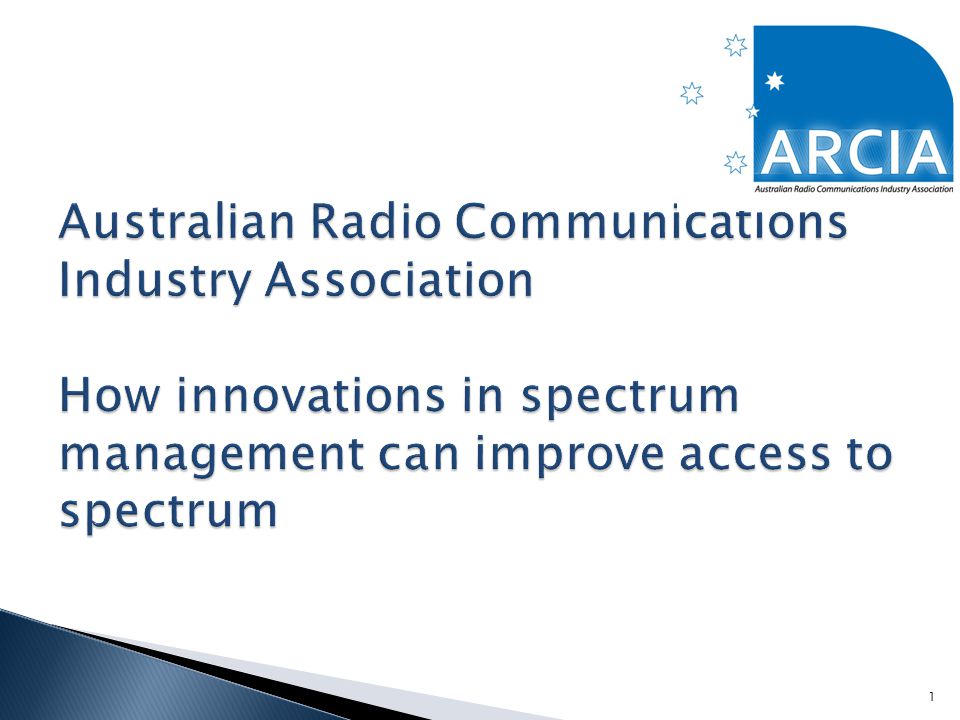 ARCIA
Australian Radio Communications Industry Association

Australian Radio Communications Industry Association

How innovations in spectrum management can improve access to spectrum

1